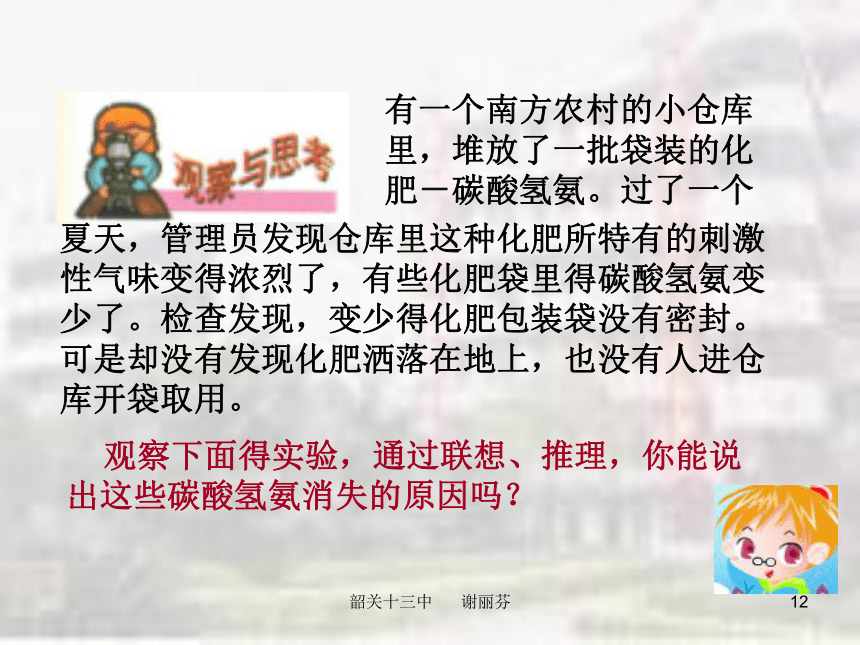 观察与思考

有一个南方农村的小仓库里，堆放了一批袋装的化肥－碳酸氢氨。过了一个夏天，管理员发现仓库里这种化肥所特有的刺激性气味变得浓烈了，有些化肥袋里得碳酸氢氨变少了。检查发现，变少得化肥包装袋没有密封。可是却没有发现化肥洒落在地上，也没有人进仓库开袋取用。

观察下面得实验，通过联想、推理，你能说出这些碳酸氢氨消失的原因吗？

韶关十三中　　谢丽芬

12